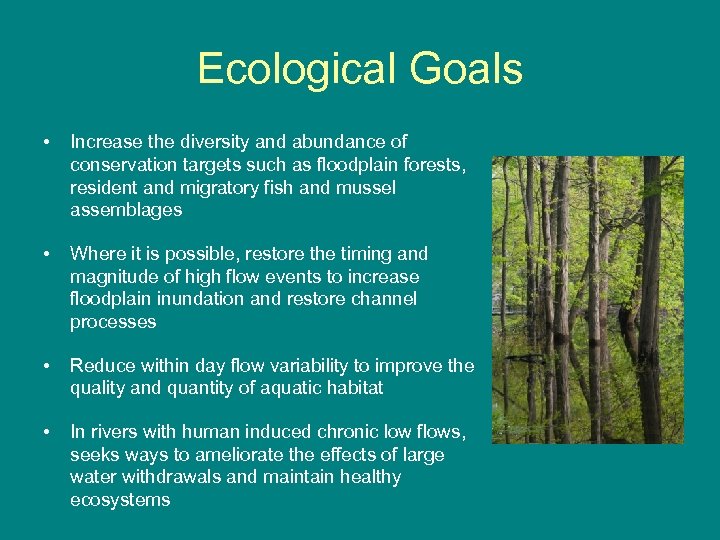 Ecological Goals

• Increase the diversity and abundance of conservation targets such as floodplain forests, resident and migratory fish and mussel assemblages

• Where it is possible, restore the timing and magnitude of high flow events to increase floodplain inundation and restore channel processes

• Reduce within day flow variability to improve the quality and quantity of aquatic habitat

• In rivers with human induced chronic low flows, seeks ways to ameliorate the effects of large water withdrawals and maintain healthy ecosystems